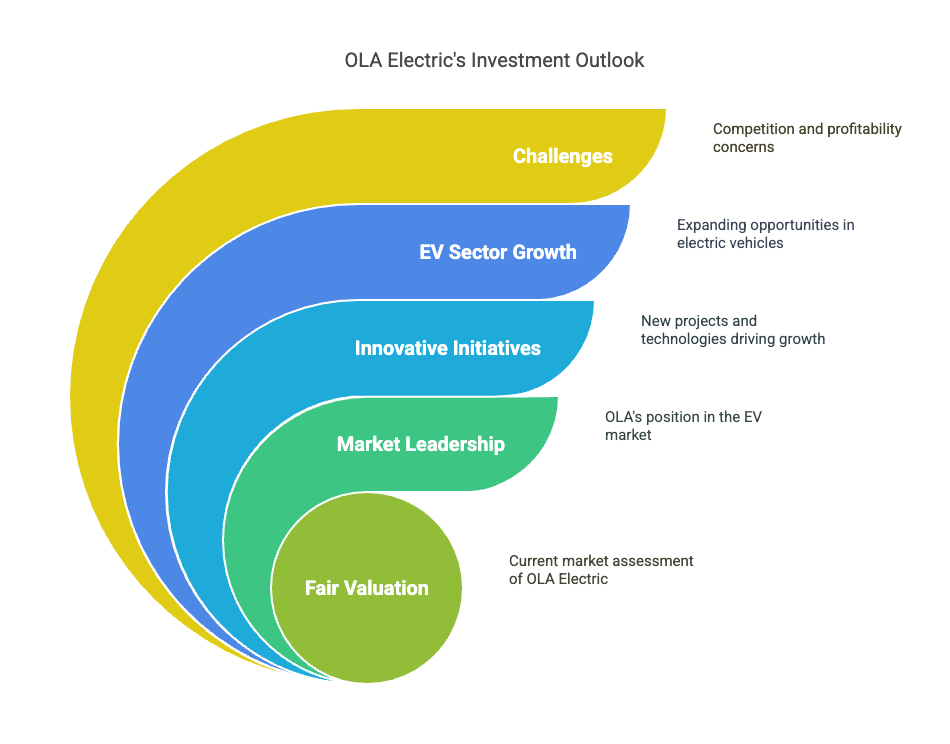 OLA Electric's Investment Outlook

Challenges

Competition and profitability concerns

EV Sector Growth

Expanding opportunities in electric vehicles

Innovative Initiatives

New projects and technologies driving growth

Market Leadership

OLA's position in the EV market

Fair Valuation

Current market assessment of OLA Electric